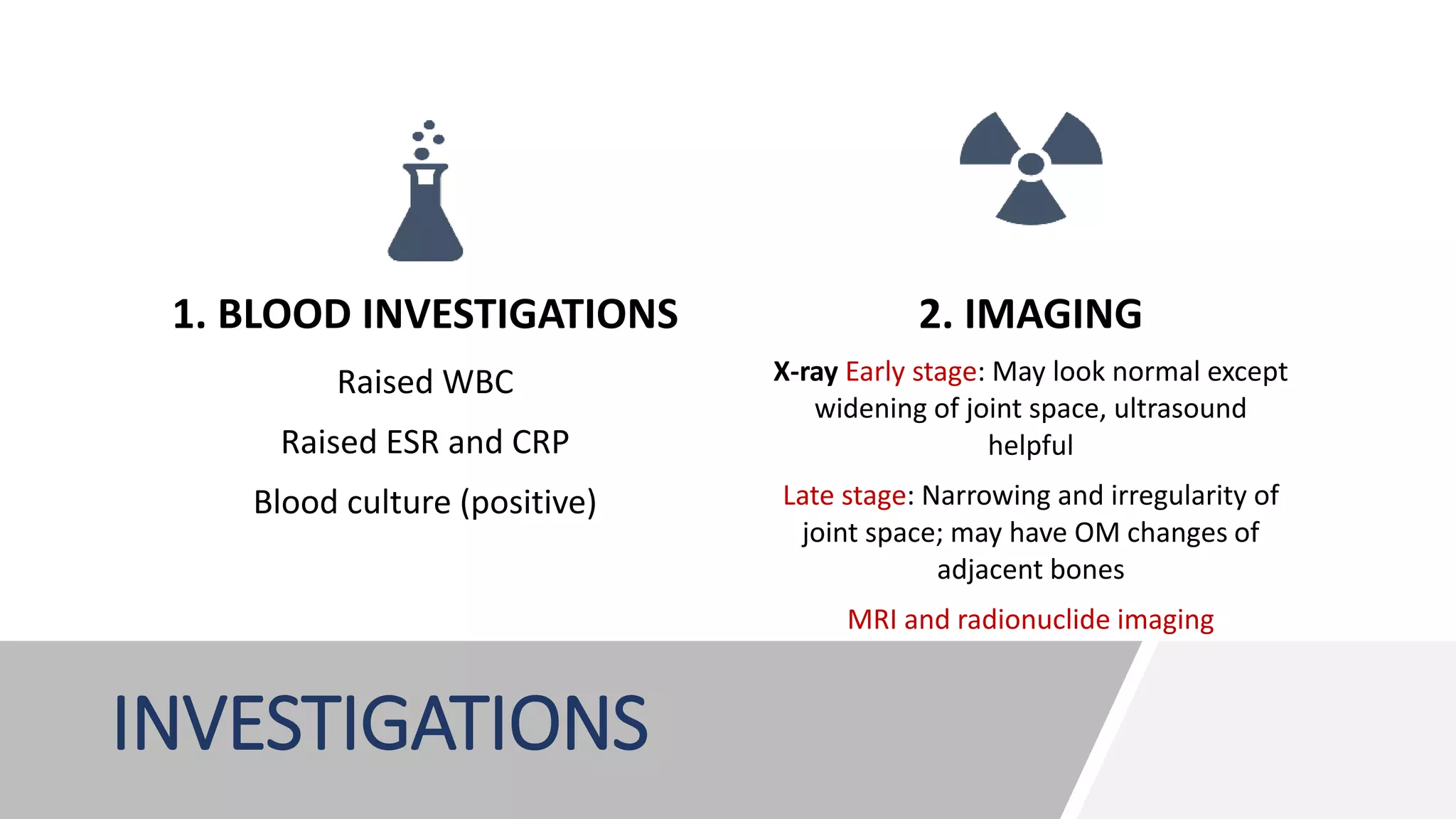 1. BLOOD INVESTIGATIONS

Raised WBC

Raised ESR and CRP

Blood culture (positive)

2. IMAGING

X-ray Early stage: May look normal except widening of joint space, ultrasound helpful

Late stage: Narrowing and irregularity of joint space; may have OM changes of adjacent bones

MRI and radionuclide imaging

INVESTIGATIONS